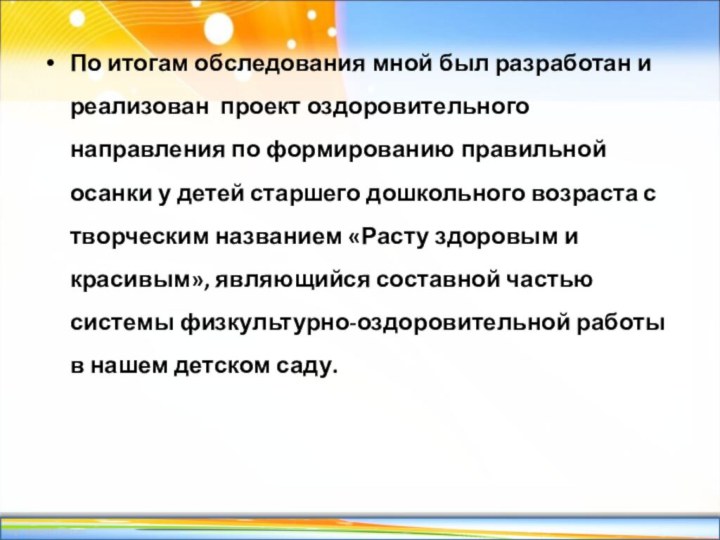 • По итогам обследования мной был разработан и реализован проект оздоровительного направления по формированию правильной осанки у детей старшего дошкольного возраста с творческим названием «Расту здоровым и красивым», являющийся составной частью системы физкультурно-оздоровительной работы в нашем детском саду.